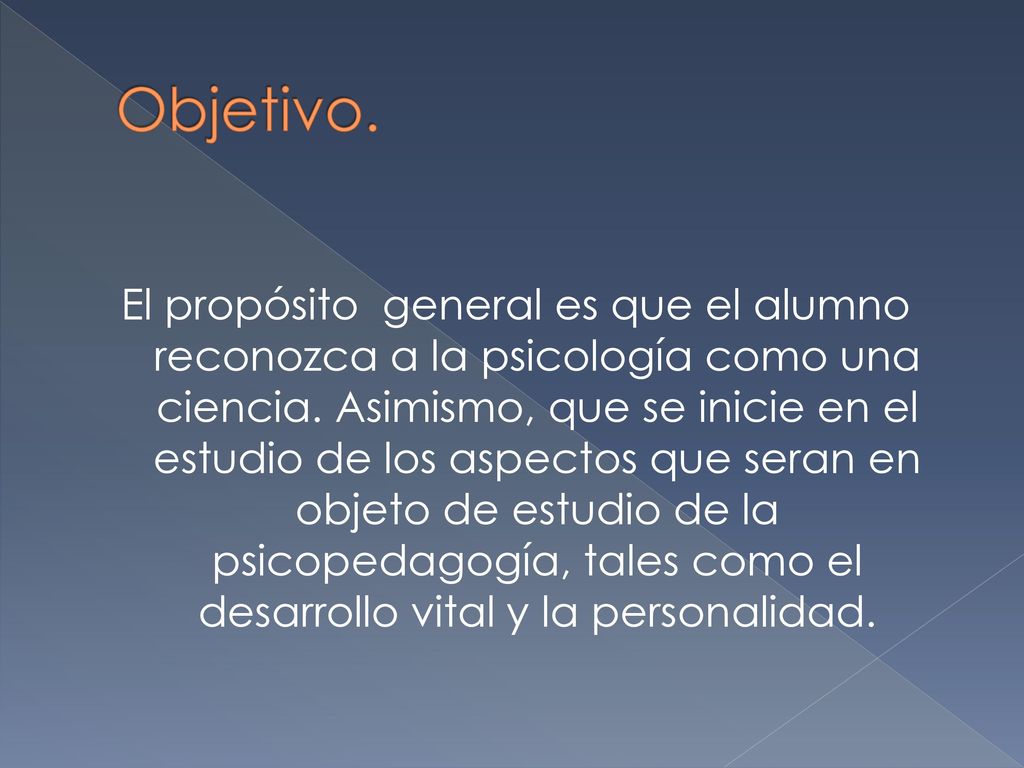 Objetivo.

El propósito general es que el alumno reconozca a la psicología como una ciencia. Asimismo, que se inicie en el estudio de los aspectos que seran en objeto de estudio de la psicopedagogía, tales como el desarrollo vital y la personalidad.